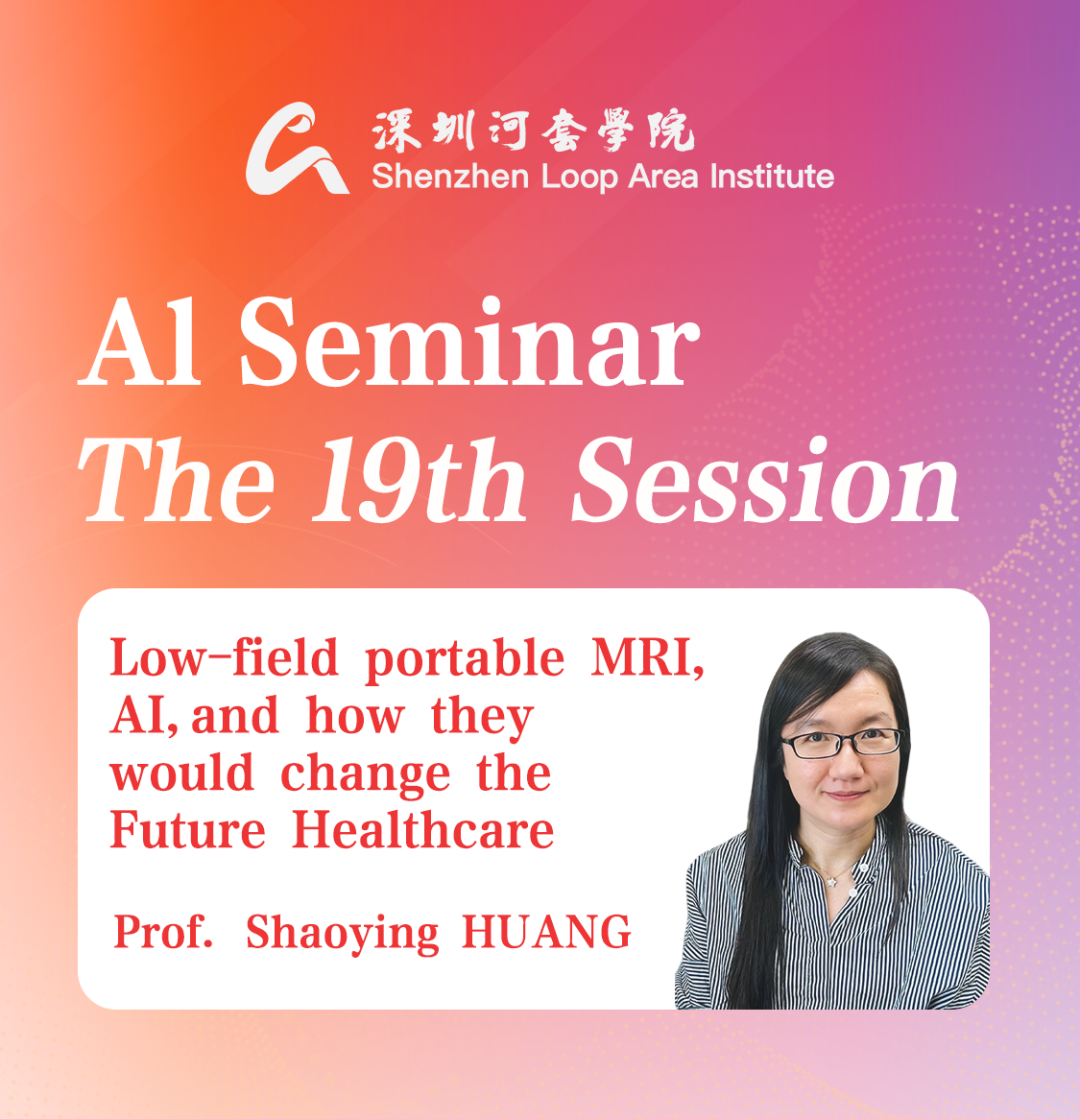 深圳河套學院
Shenzhen Loop Area Institute

AI Seminar
The 19th Session

Low-field portable MRI, AI, and how they would change the Future Healthcare

Prof. Shaoying HUANG